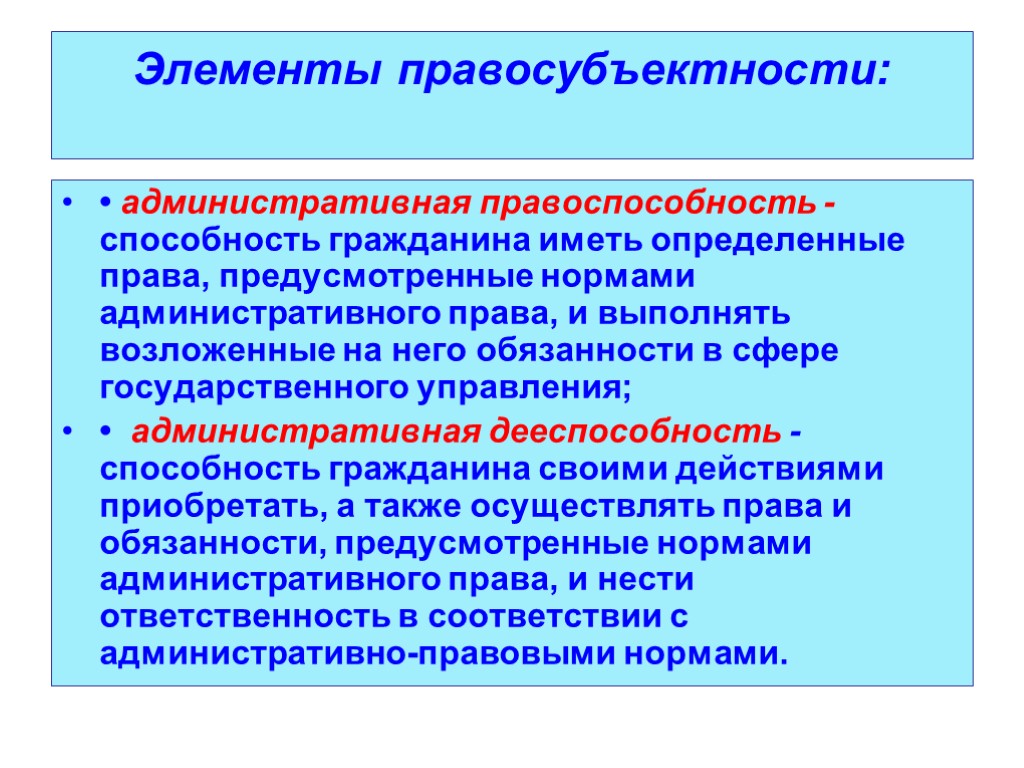 Элементы правосубъектности:

• • административная правоспособность - способность гражданина иметь определенные права, предусмотренные нормами административного права, и выполнять возложенные на него обязанности в сфере государственного управления;

• • административная дееспособность - способность гражданина своими действиями приобретать, а также осуществлять права и обязанности, предусмотренные нормами административного права, и нести ответственность в соответствии с административно-правовыми нормами.